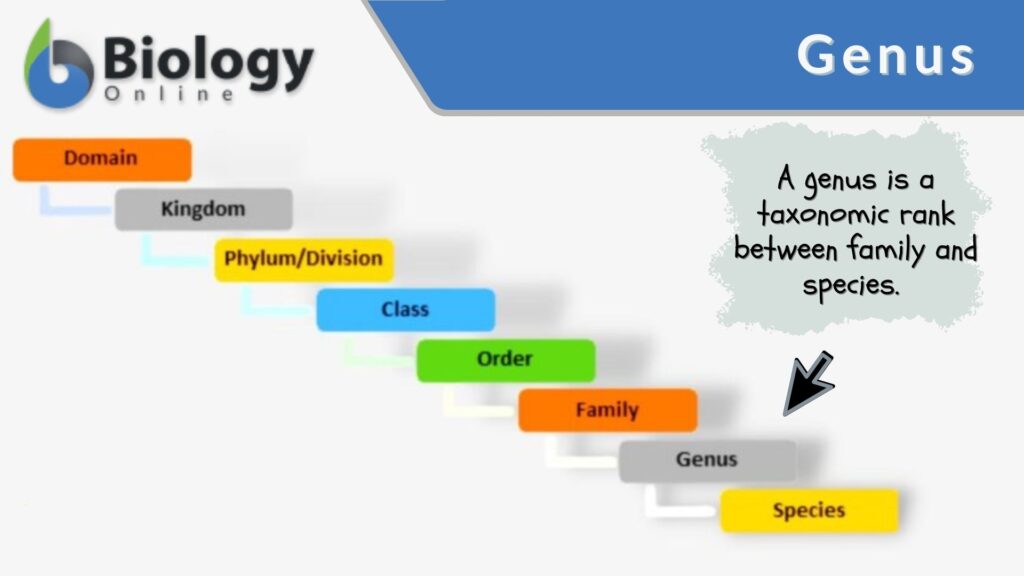 Biology Online

Genus

Domain

Kingdom

Phylum/Division

Class

Order

Family

Genus

Species

A genus is a taxonomic rank between family and species.